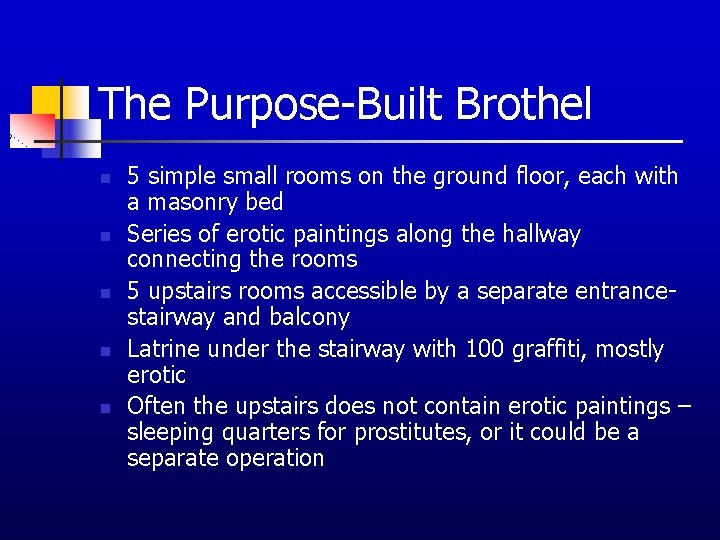 The Purpose-Built Brothel

- 5 simple small rooms on the ground floor, each with a masonry bed
- Series of erotic paintings along the hallway connecting the rooms
- 5 upstairs rooms accessible by a separate entrance-stairway and balcony
- Latrine under the stairway with 100 graffiti, mostly erotic
- Often the upstairs does not contain erotic paintings – sleeping quarters for prostitutes, or it could be a separate operation